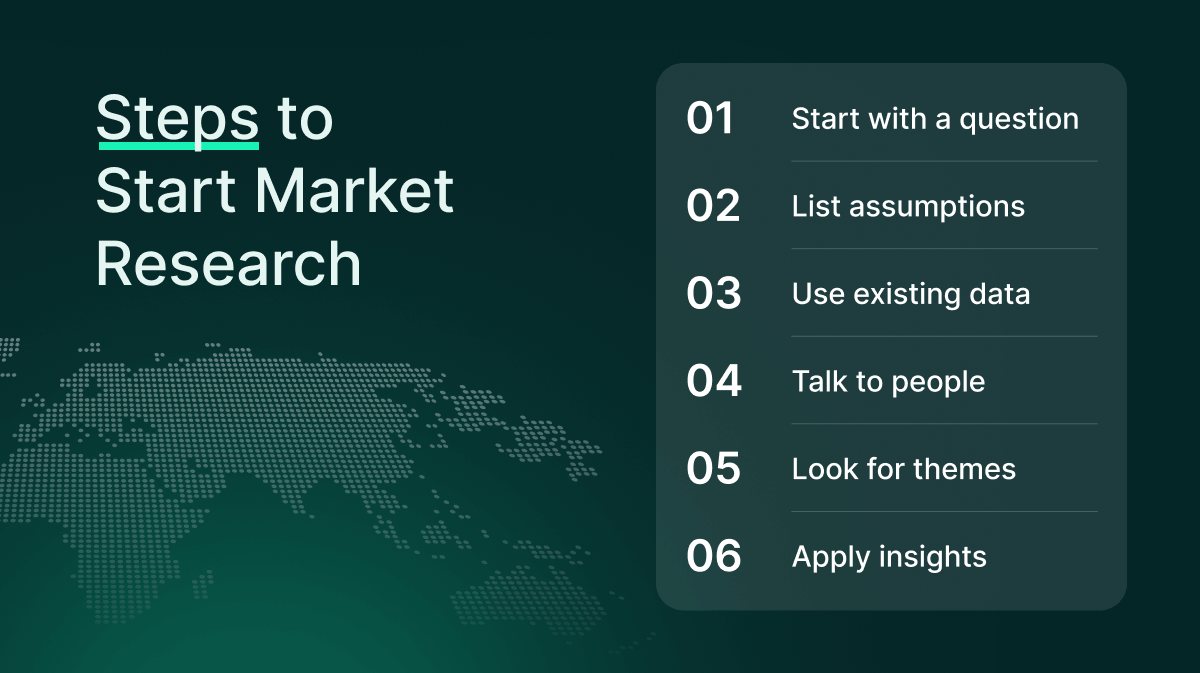 Steps to Start Market Research

01 Start with a question

02 List assumptions

03 Use existing data

04 Talk to people

05 Look for themes

06 Apply insights